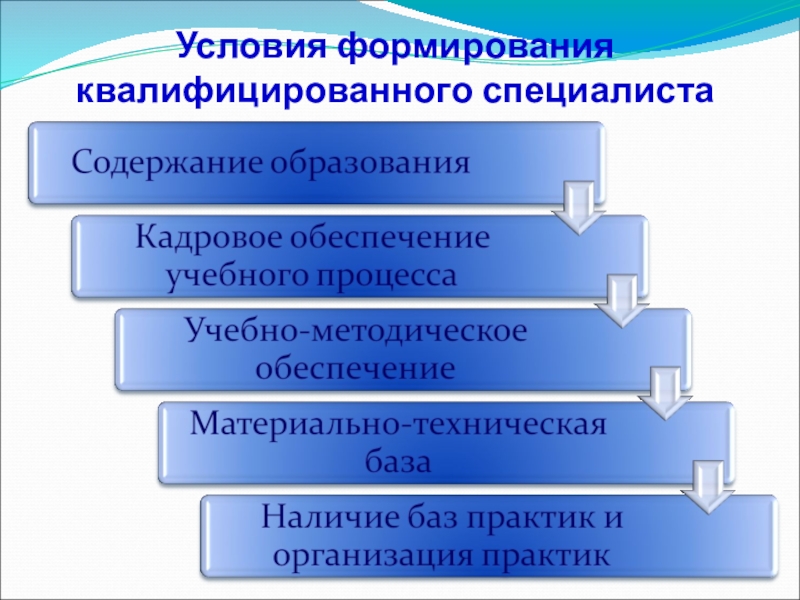 Условия формирования квалифицированного специалиста

Содержание образования

Кадровое обеспечение учебного процесса

Учебно-методическое обеспечение

Материально-техническая база

Наличие баз практик и организация практик